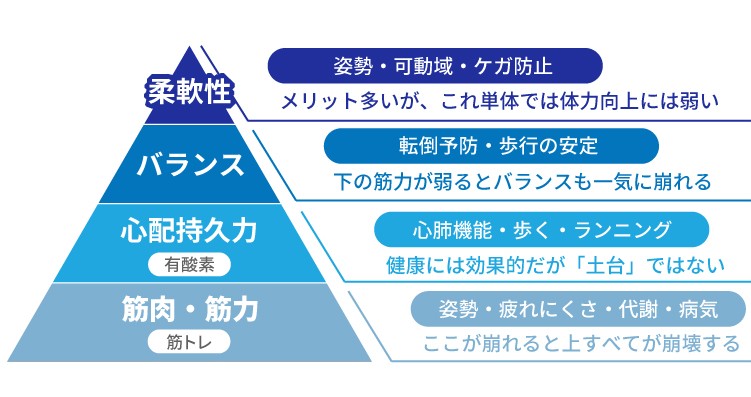 柔軟性

姿勢・可動域・ケガ防止

メリット多いが、これ単体では体力向上には弱い

バランス

転倒予防・歩行の安定

下の筋力が弱るとバランスも一気に崩れる

心配持久力

有酸素

心肺機能・歩く・ランニング

健康には効果的だが「土台」ではない

筋肉・筋力

筋トレ

姿勢・疲れにくさ・代謝・病気

ここが崩れると上すべてが崩壊する